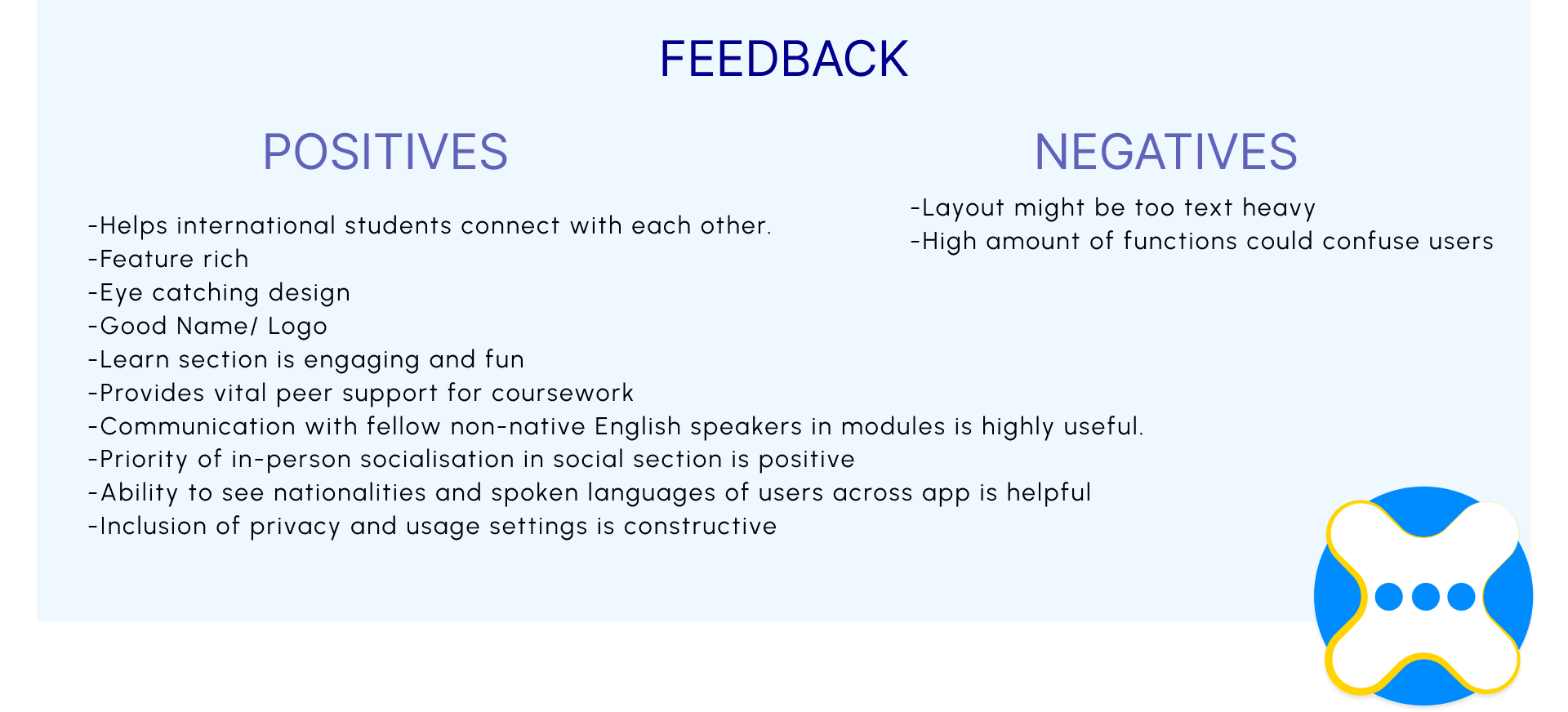 FEEDBACK

POSITIVES

-Helps international students connect with each other.
-Feature rich
-Eye catching design
-Good Name/ Logo
-Learn section is engaging and fun
-Provides vital peer support for coursework
-Communication with fellow non-native English speakers in modules is highly useful.
-Priority of in-person socialisation in social section is positive
-Ability to see nationalities and spoken languages of users across app is helpful
-Inclusion of privacy and usage settings is constructive

NEGATIVES

-Layout might be too text heavy
-High amount of functions could confuse users